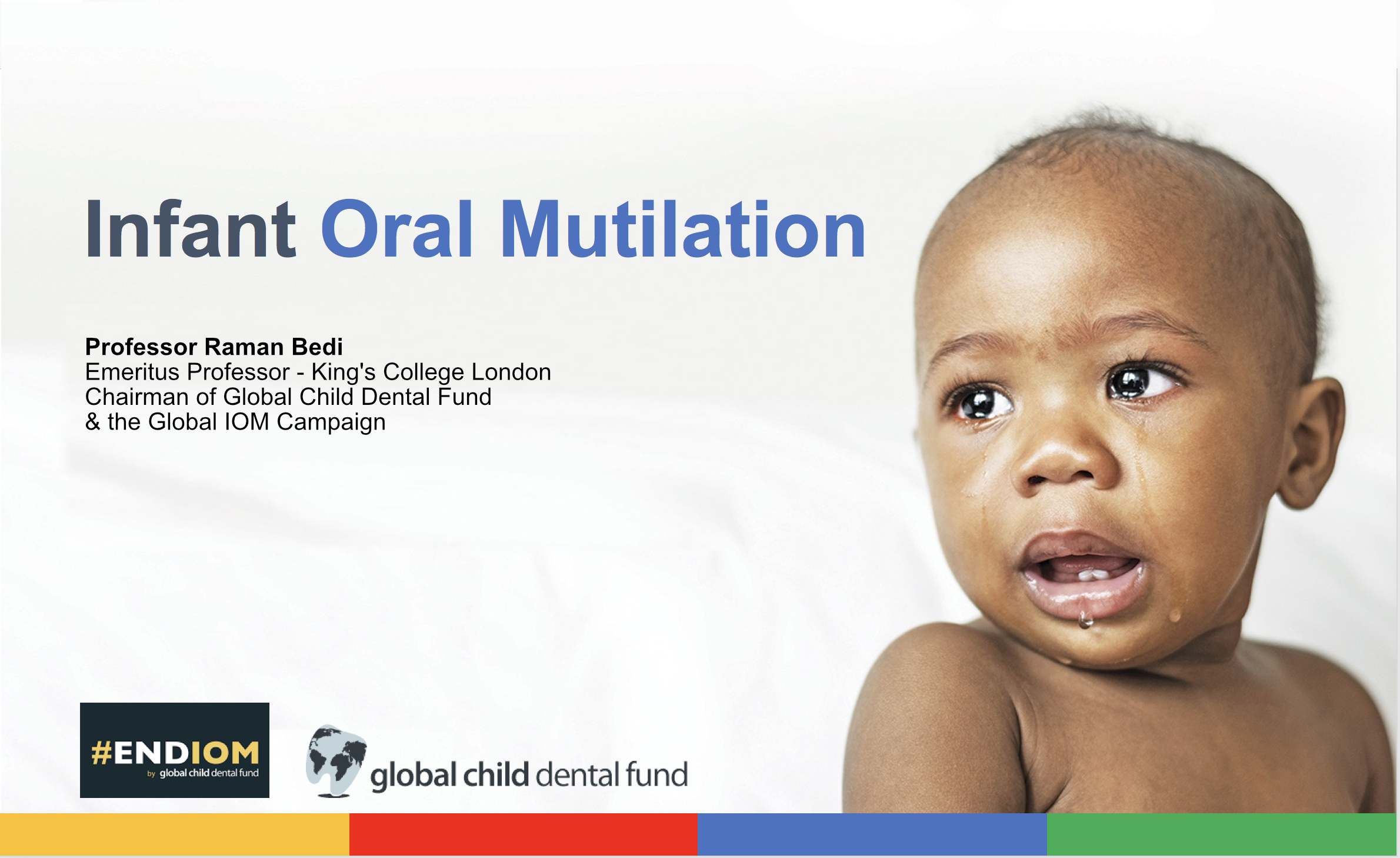 Infant Oral Mutilation

Professor Raman Bedi
Emeritus Professor - King's College London
Chairman of Global Child Dental Fund
& the Global IOM Campaign

#ENDIOM
by global child dental fund

global child dental fund